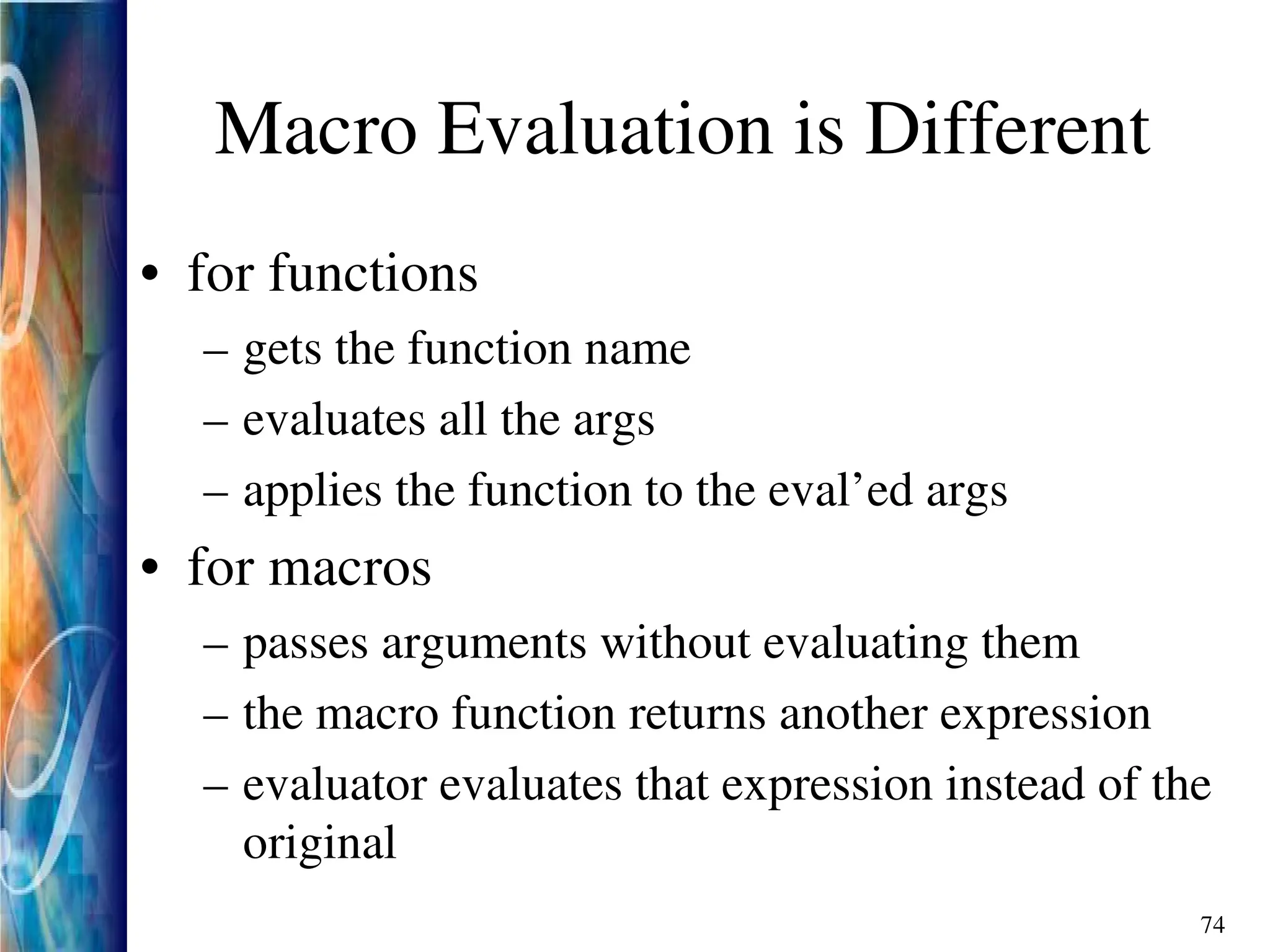 Macro Evaluation is Different

• for functions
– gets the function name
– evaluates all the args
– applies the function to the eval’ed args

• for macros
– passes arguments without evaluating them
– the macro function returns another expression
– evaluator evaluates that expression instead of the original

74